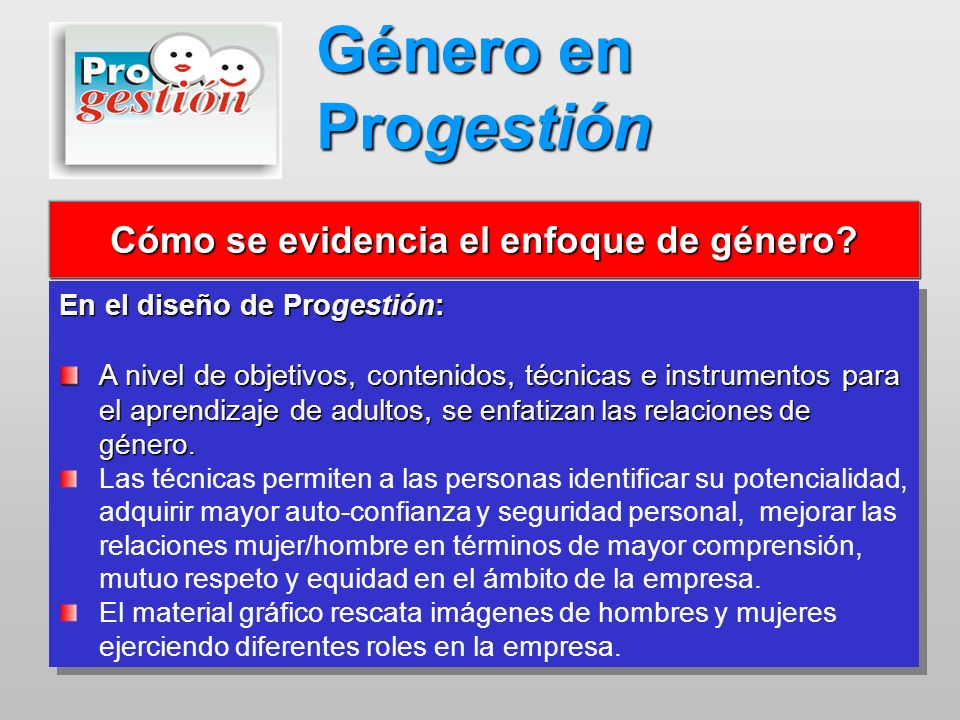 Pro gestión

Género en Progestión

Cómo se evidencia el enfoque de género?

En el diseño de Progestión:

A nivel de objetivos, contenidos, técnicas e instrumentos para el aprendizaje de adultos, se enfatizan las relaciones de género.

Las técnicas permiten a las personas identificar su potencialidad, adquirir mayor auto-confianza y seguridad personal, mejorar las relaciones mujer/hombre en términos de mayor comprensión, mutuo respeto y equidad en el ámbito de la empresa.

El material gráfico rescata imágenes de hombres y mujeres ejerciendo diferentes roles en la empresa.